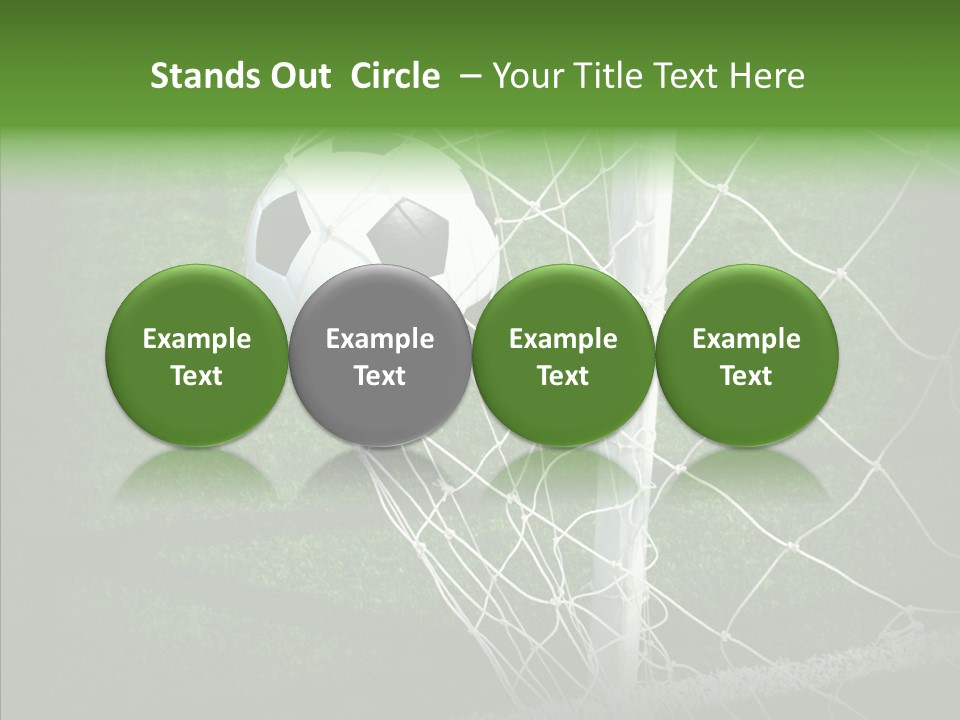 Stands Out Circle – Your Title Text Here

Example Text

Example Text

Example Text

Example Text